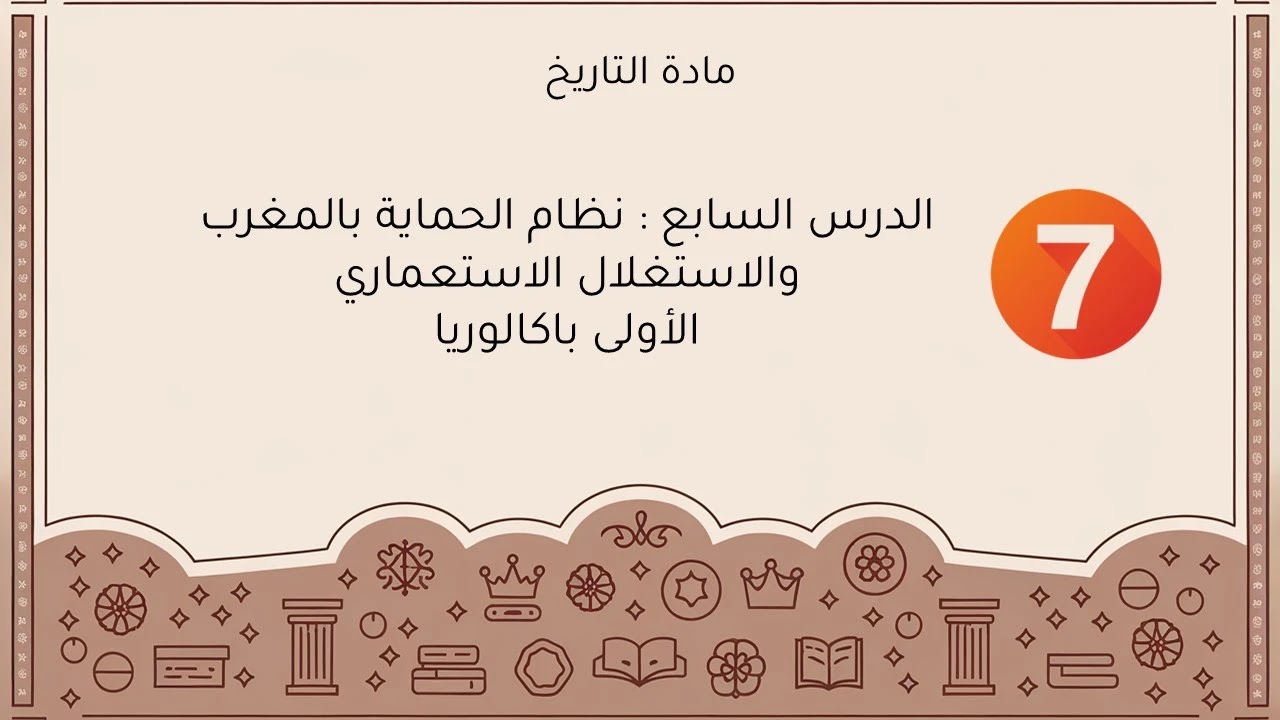 مادة التاريخ

7

الدرس السابع : نظام الحماية بالمغرب والاستغلال الاستعماري
الأولى باكالوريا